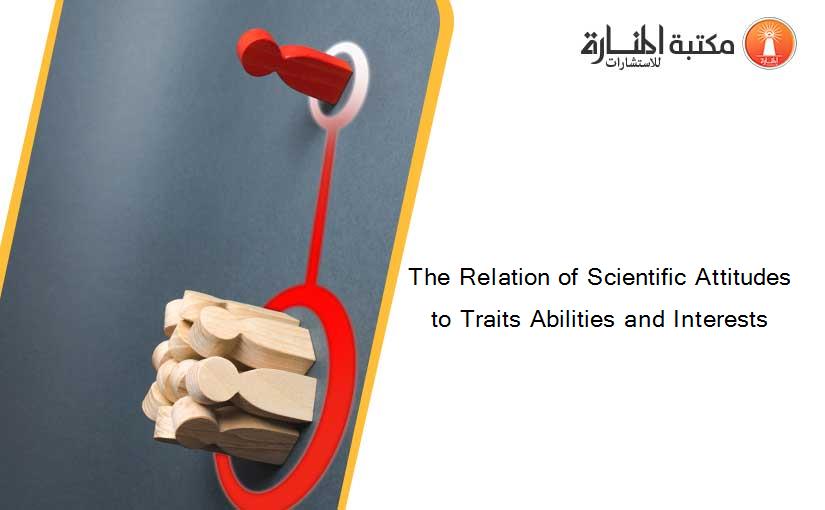 مكتبة المنارة للاستشارات

The Relation of Scientific Attitudes to Traits Abilities and Interests